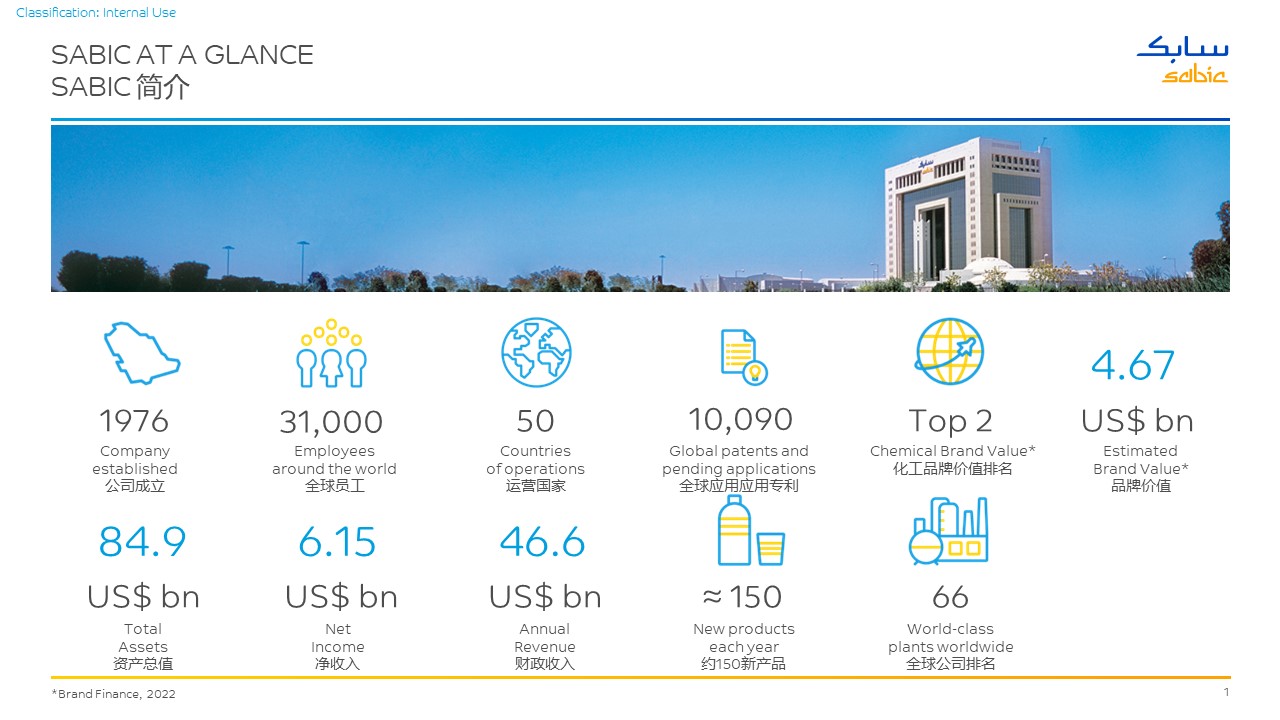 Classification: Internal Use

SABIC AT A GLANCE
SABIC 简介

سابك
sabic

1976
Company established
公司成立

31,000
Employees around the world
全球员工

50
Countries of operations
运营国家

10,090
Global patents and pending applications
全球应用应用专利

Top 2
Chemical Brand Value*
化工品牌价值排名

4.67
US$ bn
Estimated Brand Value*
品牌价值

84.9
US$ bn
Total Assets
资产总值

6.15
US$ bn
Net Income
净收入

46.6
US$ bn
Annual Revenue
财政收入

≈ 150
New products each year
约150新产品

66
World-class plants worldwide
全球公司排名

*Brand Finance, 2022

1